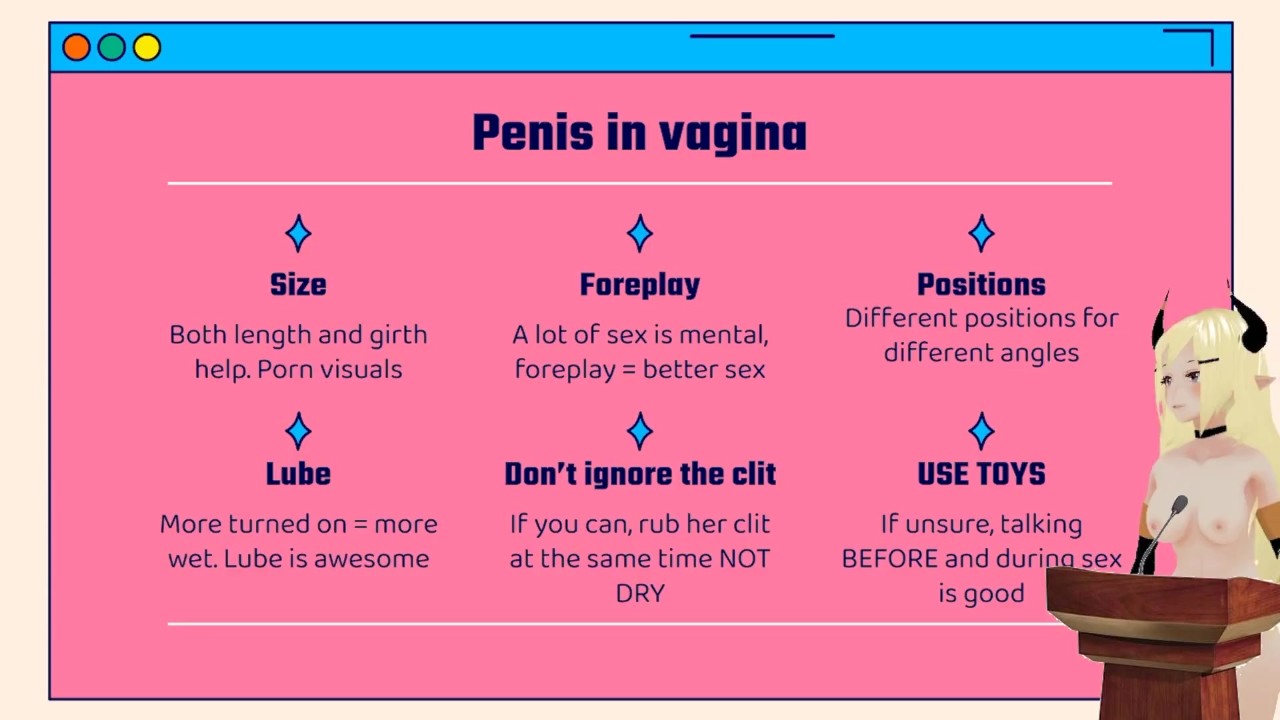 Penis in vagina

Size
Both length and girth help. Porn visuals

Foreplay
A lot of sex is mental, foreplay = better sex

Positions
Different positions for different angles

Lube
More turned on = more wet. Lube is awesome

Don't ignore the clit
If you can, rub her clit at the same time NOT DRY

USE TOYS
If unsure, talking BEFORE and during sex is good